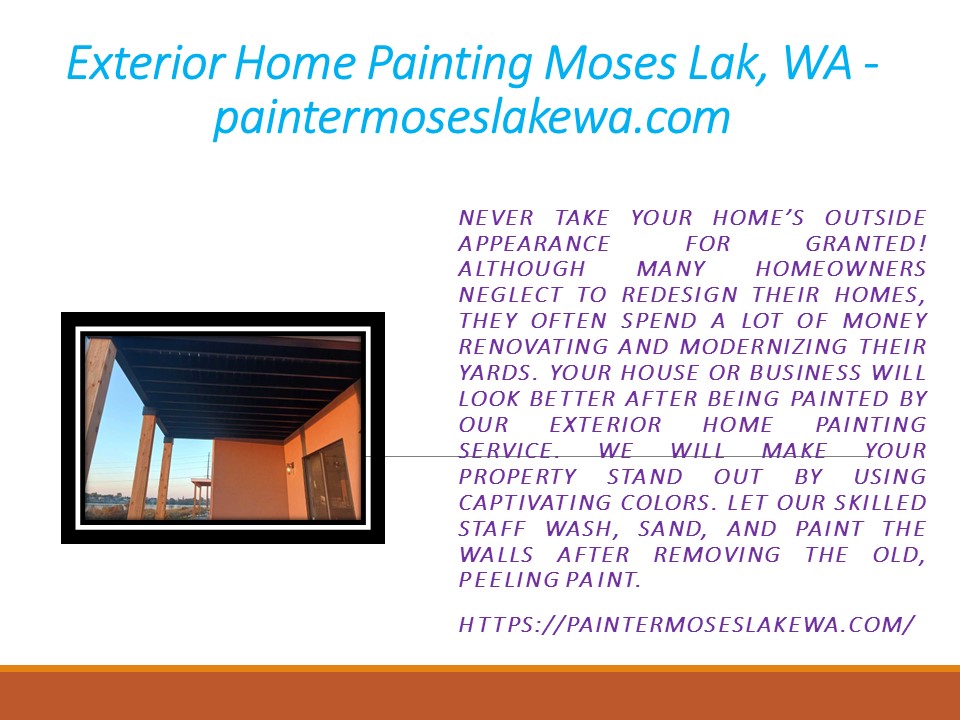 Exterior Home Painting Moses Lak, WA - paintermoseslakewa.com

NEVER TAKE YOUR HOME'S OUTSIDE APPEARANCE FOR GRANTED! ALTHOUGH MANY HOMEOWNERS NEGLECT TO REDESIGN THEIR HOMES, THEY OFTEN SPEND A LOT OF MONEY RENOVATING AND MODERNIZING THEIR YARDS. YOUR HOUSE OR BUSINESS WILL LOOK BETTER AFTER BEING PAINTED BY OUR EXTERIOR HOME PAINTING SERVICE. WE WILL MAKE YOUR PROPERTY STAND OUT BY USING CAPTIVATING COLORS. LET OUR SKILLED STAFF WASH, SAND, AND PAINT THE WALLS AFTER REMOVING THE OLD, PEELING PAINT.

HTTPS://PAINTERMOSESLAKEWA.COM/